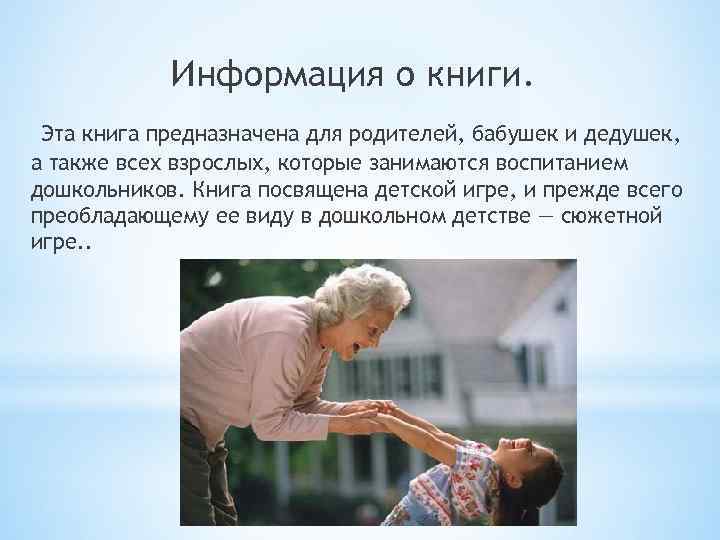 Информация о книги.

Эта книга предназначена для родителей, бабушек и дедушек, а также всех взрослых, которые занимаются воспитанием дошкольников. Книга посвящена детской игре, и прежде всего преобладающему ее виду в дошкольном детстве — сюжетной игре..